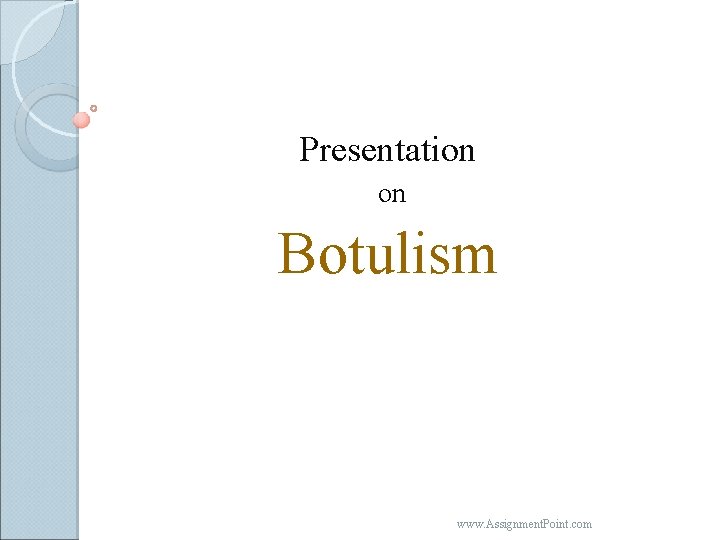 Presentation
on
Botulism

www.AssignmentPoint.com